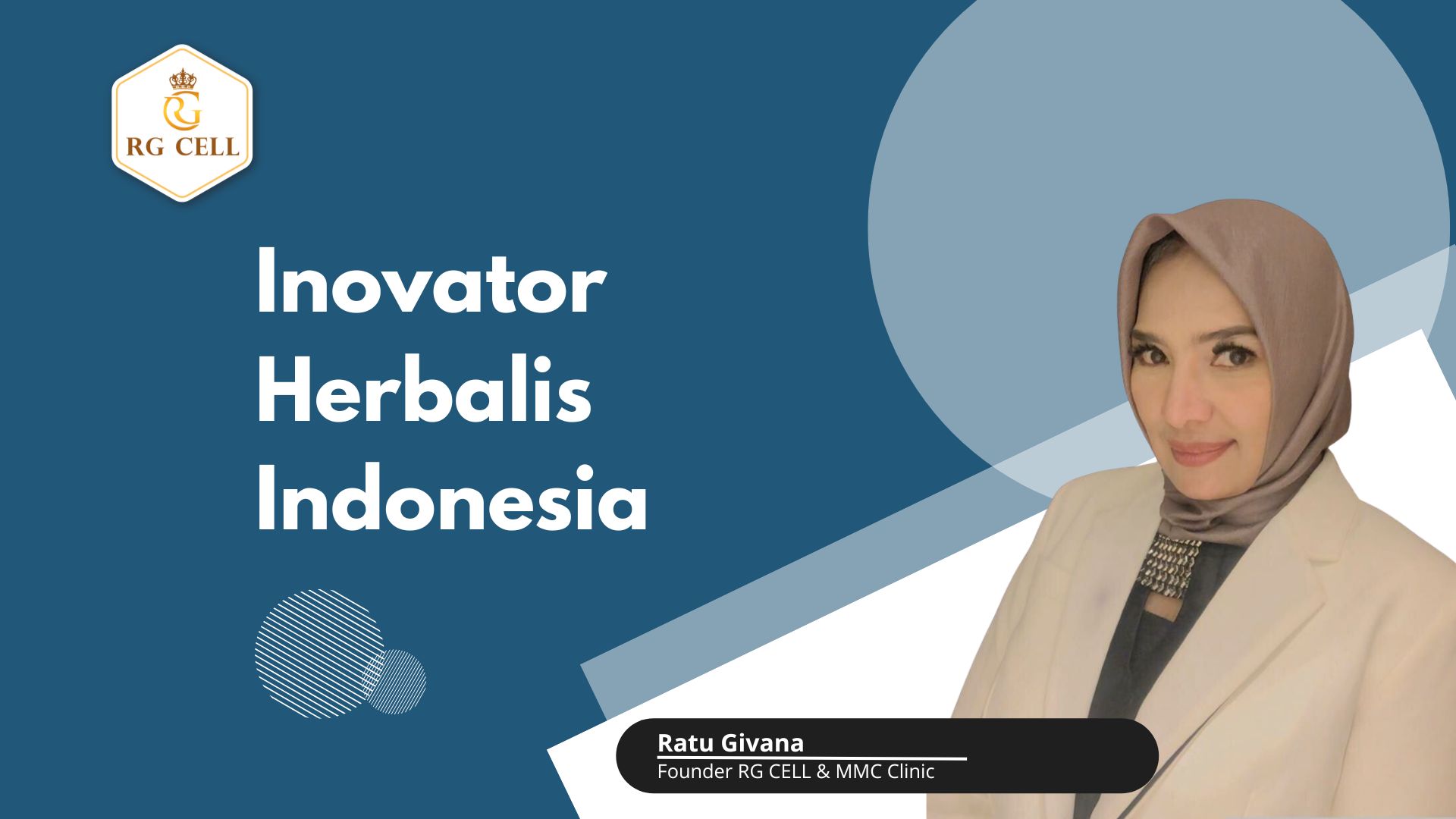 RG
RG CELL

Inovator Herbalis Indonesia

Ratu Givana
Founder RG CELL & MMC Clinic